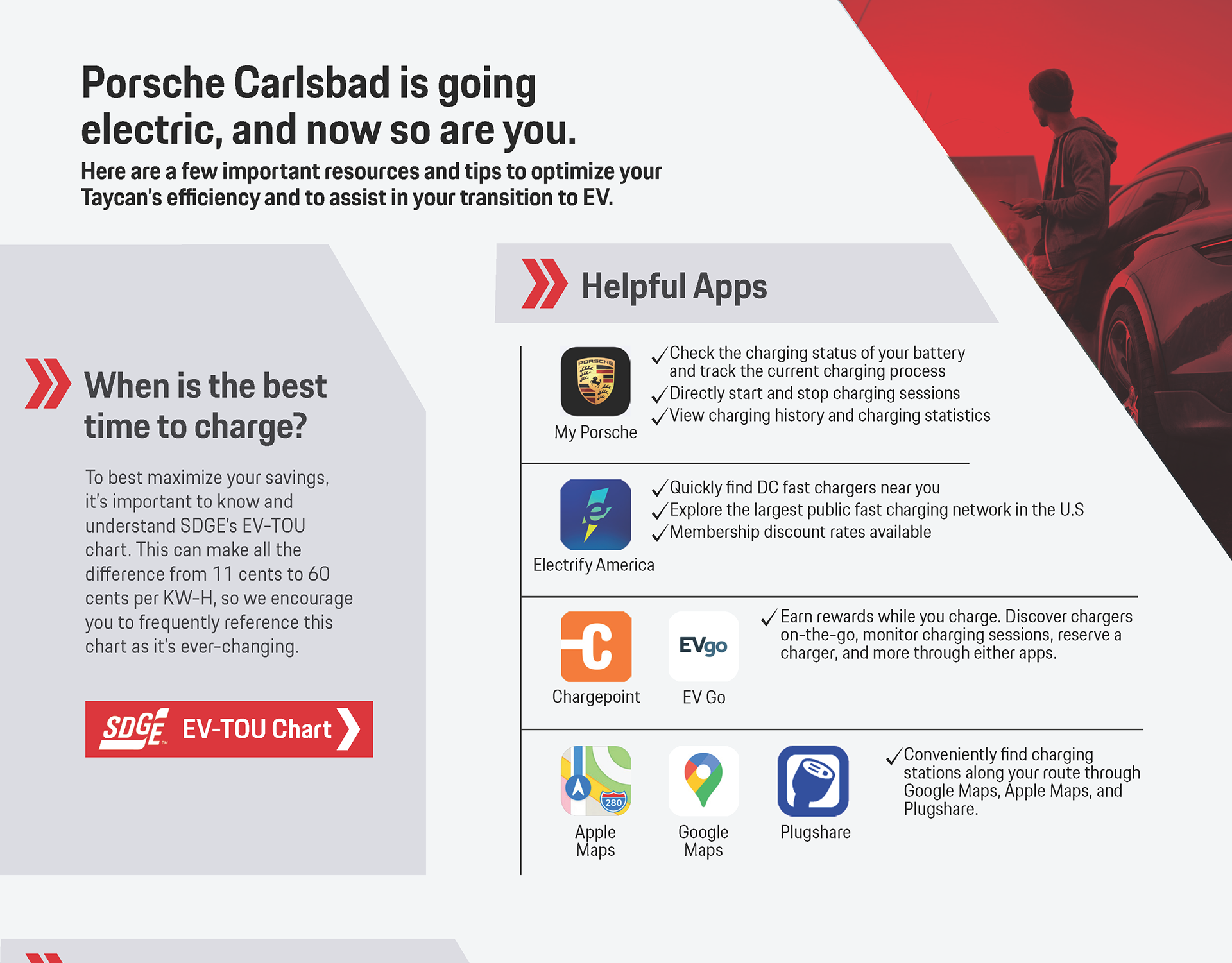 Porsche Carlsbad is going electric, and now so are you.

Here are a few important resources and tips to optimize your Taycan's efficiency and to assist in your transition to EV.

When is the best time to charge?

To best maximize your savings, it's important to know and understand SDGE's EV-TOU chart. This can make all the difference from 11 cents to 60 cents per KW-H, so we encourage you to frequently reference this chart as it's ever-changing.

SDGE EV-TOU Chart

Helpful Apps

PORSCHE

My Porsche

✓Check the charging status of your battery and track the current charging process
✓Directly start and stop charging sessions
✓View charging history and charging statistics

Electrify America

✓Quickly find DC fast chargers near you
✓Explore the largest public fast charging network in the U.S
✓Membership discount rates available

Chargepoint

EVgo

EV Go

✓Earn rewards while you charge. Discover chargers on-the-go, monitor charging sessions, reserve a charger, and more through either apps.

280

Apple Maps

Google Maps

Plugshare

✓Conveniently find charging stations along your route through Google Maps, Apple Maps, and Plugshare.